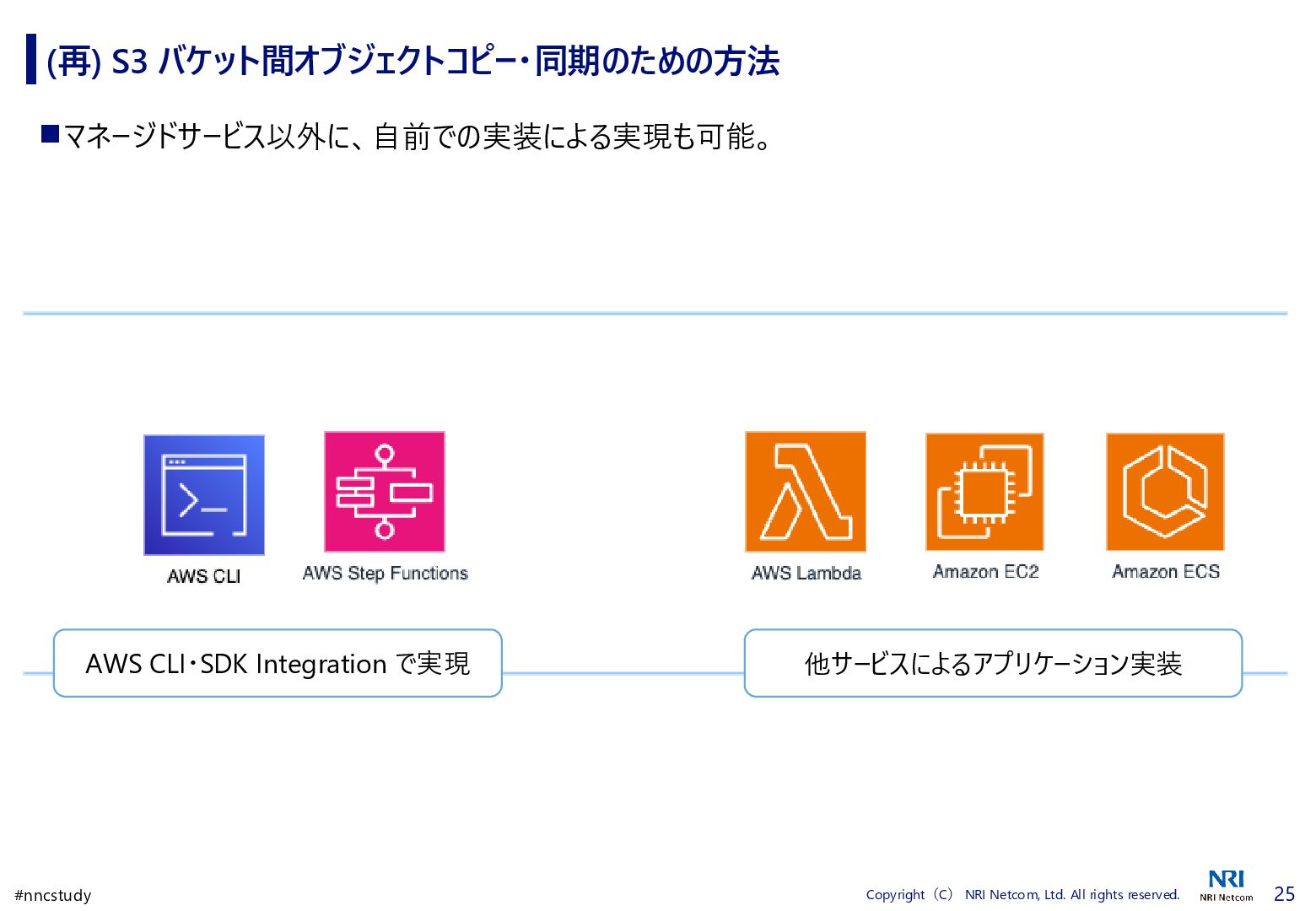 (再) S3 バケット間オブジェクトコピー・同期のための方法

■マネージドサービス以外に、自前での実装による実現も可能。

AWS CLI

AWS Step Functions

AWS Lambda

Amazon EC2

Amazon ECS

AWS CLI・SDK Integration で実現

他サービスによるアプリケーション実装

#nncstudy

Copyright（C） NRI Netcom, Ltd. All rights reserved.

NRI
NRI Netcom

25